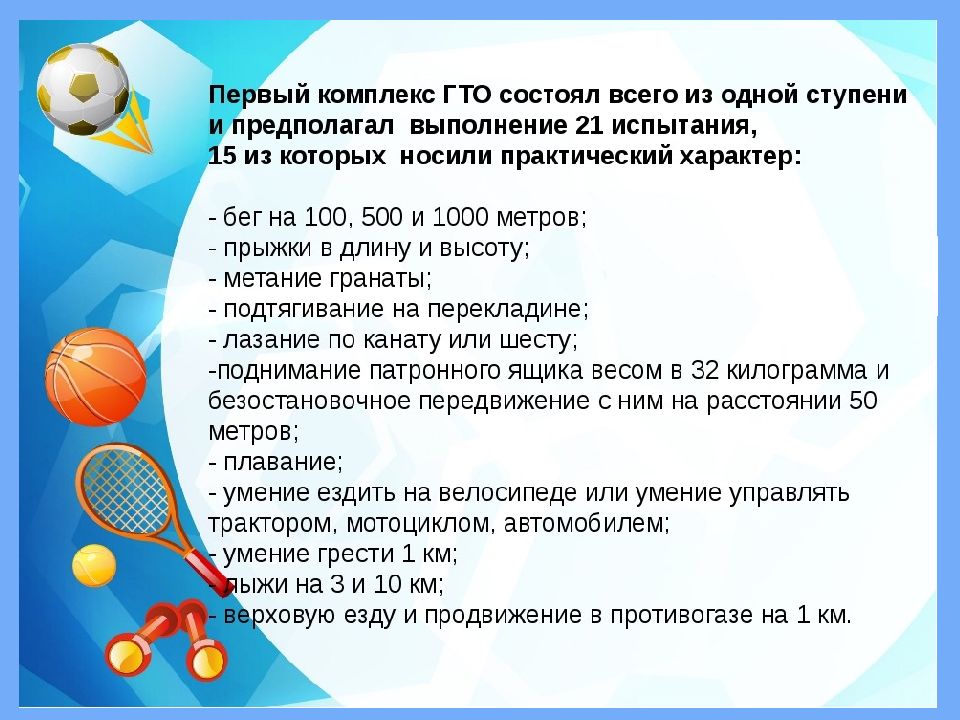 Первый комплекс ГТО состоял всего из одной ступени и предполагал выполнение 21 испытания, 15 из которых носили практический характер:

- бег на 100, 500 и 1000 метров;
- прыжки в длину и высоту;
- метание гранаты;
- подтягивание на перекладине;
- лазание по канату или шесту;
-поднимание патронного ящика весом в 32 килограмма и безостановочное передвижение с ним на расстоянии 50 метров;
- плавание;
- умение ездить на велосипеде или умение управлять трактором, мотоциклом, автомобилем;
- умение грести 1 км;
- лыжи на 3 и 10 км;
- верховую езду и продвижение в противогазе на 1 км.